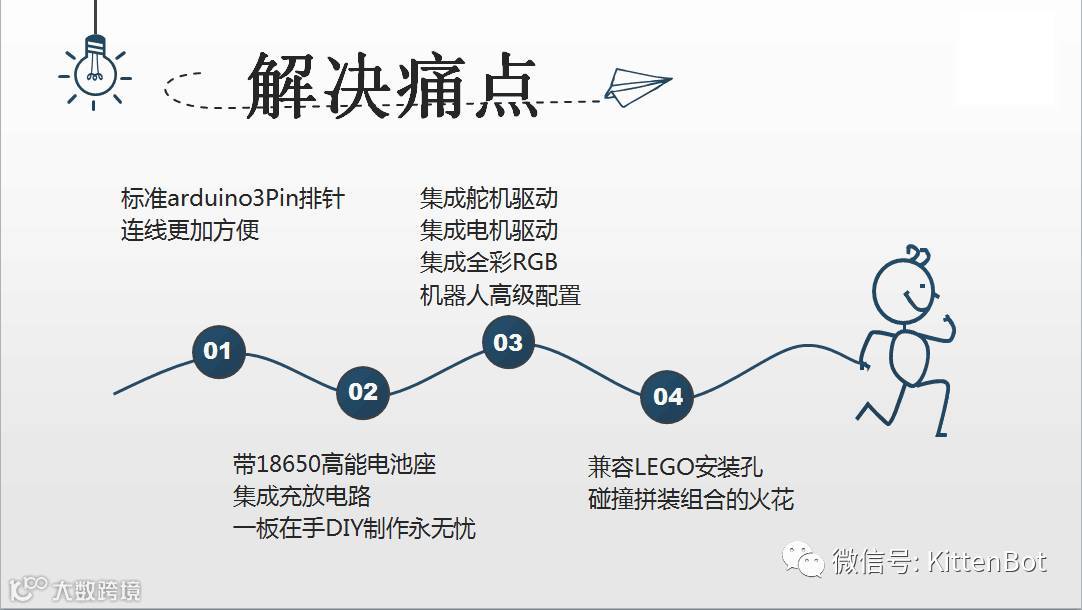 解决痛点

标准arduino3Pin排针
连线更加方便

集成舵机驱动
集成电机驱动
集成全彩RGB
机器人高级配置

01

02

03

04

带18650高能电池座
集成充放电路
一板在手DIY制作永无忧

兼容LEGO安装孔
碰撞拼装组合的火花

微信号: KittenBot

大数跨境